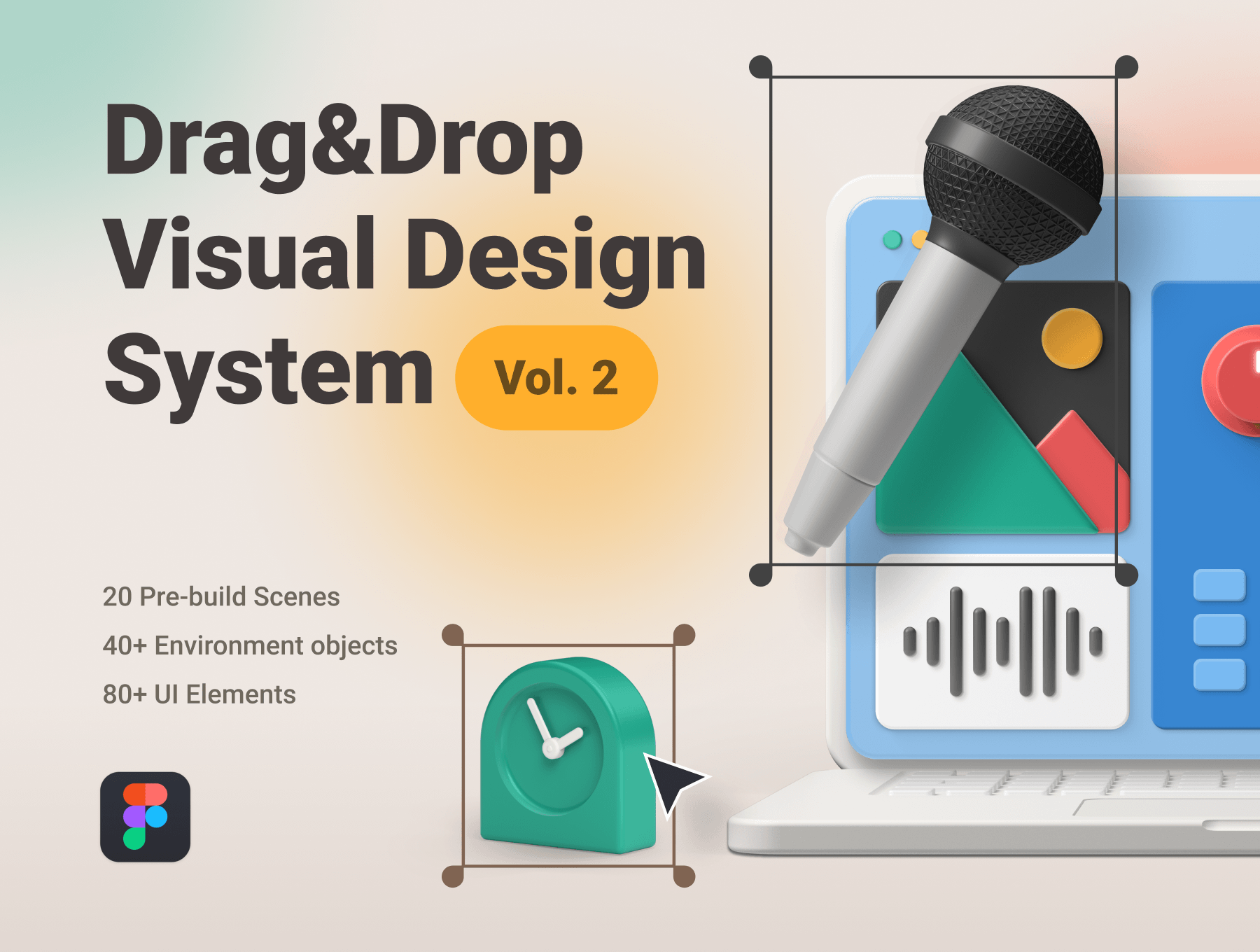 Drag&Drop Visual Design System Vol. 2

20 Pre-build Scenes

40+ Environment objects

80+ UI Elements